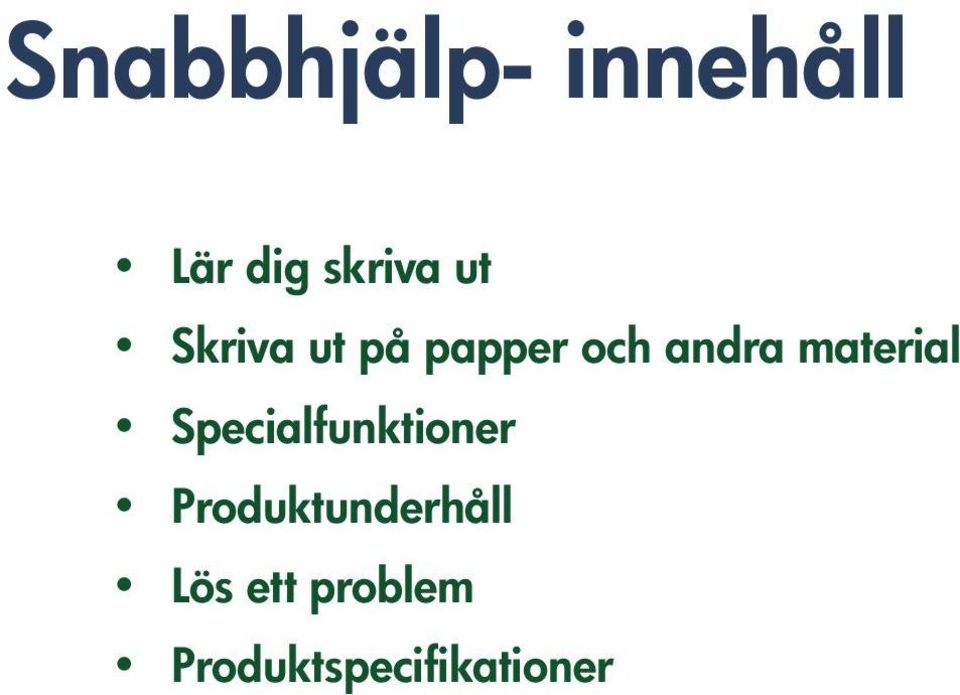 Snabbhjälp- innehåll

• Lär dig skriva ut
• Skriva ut på papper och andra material
• Specialfunktioner
• Produktunderhåll
• Lös ett problem
• Produktspecifikationer